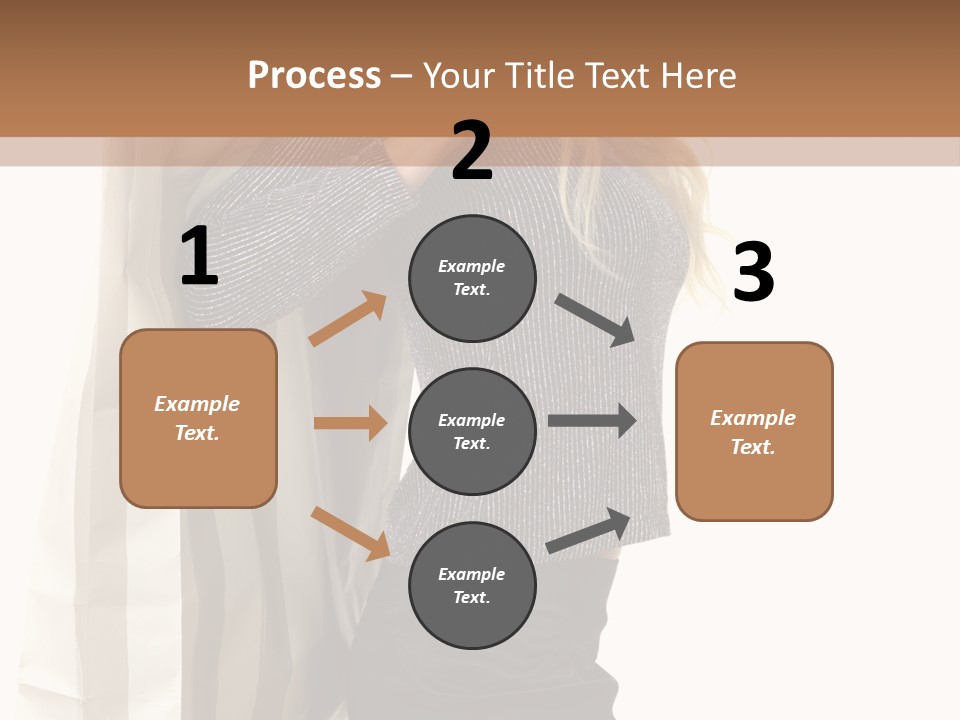 Process – Your Title Text Here

1

Example Text.

2

Example Text.

Example Text.

Example Text.

3

Example Text.